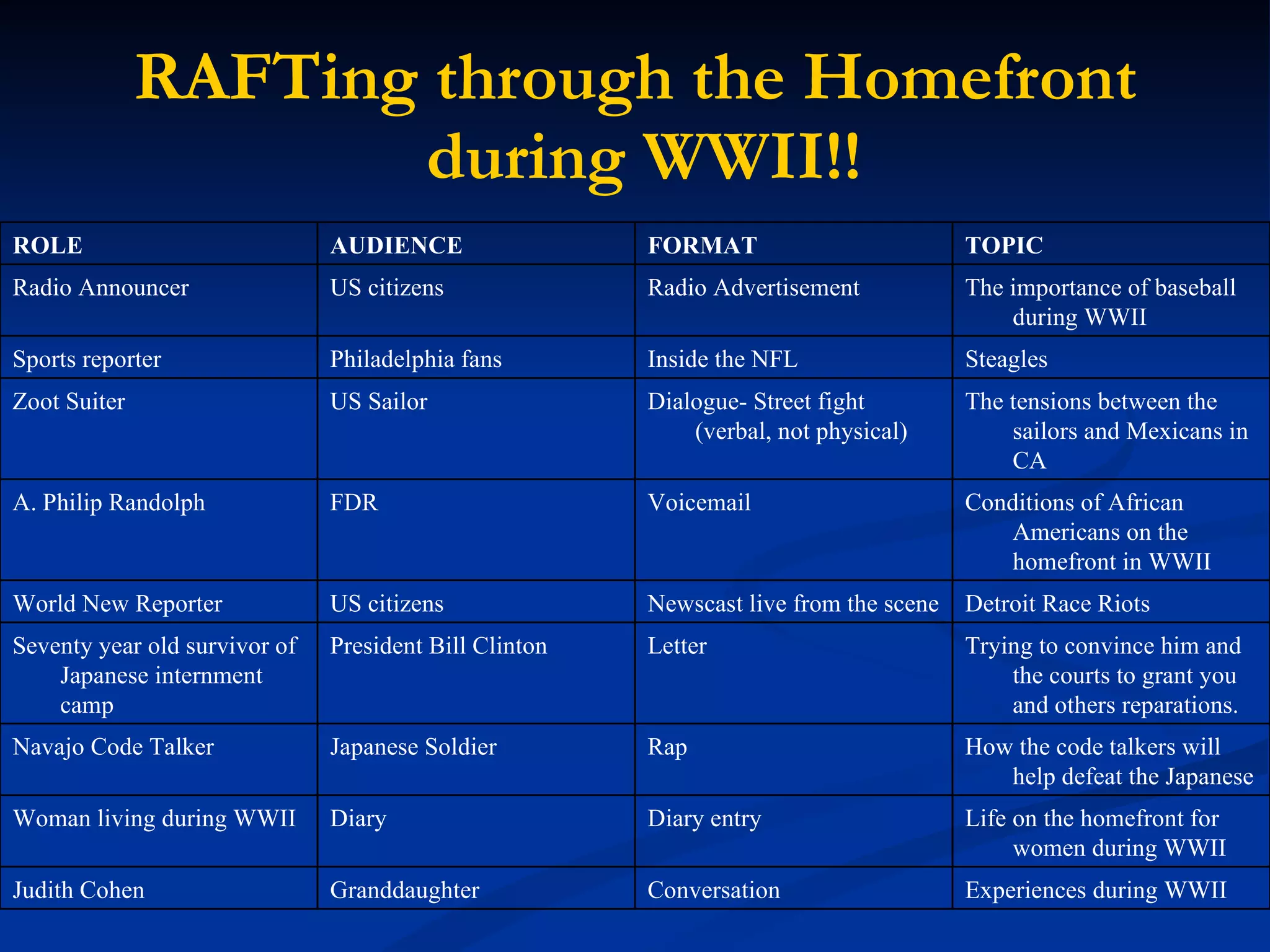 RAFTing through the Homefront during WWII!!

| ROLE | AUDIENCE | FORMAT | TOPIC |
|---|---|---|---|
| Radio Announcer | US citizens | Radio Advertisement | The importance of baseball during WWII |
| Sports reporter | Philadelphia fans | Inside the NFL | Steagles |
| Zoot Suiter | US Sailor | Dialogue- Street fight (verbal, not physical) | The tensions between the sailors and Mexicans in CA |
| A. Philip Randolph | FDR | Voicemail | Conditions of African Americans on the homefront in WWII |
| World New Reporter | US citizens | Newscast live from the scene | Detroit Race Riots |
| Seventy year old survivor of Japanese internment camp | President Bill Clinton | Letter | Trying to convince him and the courts to grant you and others reparations. |
| Navajo Code Talker | Japanese Soldier | Rap | How the code talkers will help defeat the Japanese |
| Woman living during WWII | Diary | Diary entry | Life on the homefront for women during WWII |
| Judith Cohen | Granddaughter | Conversation | Experiences during WWII |